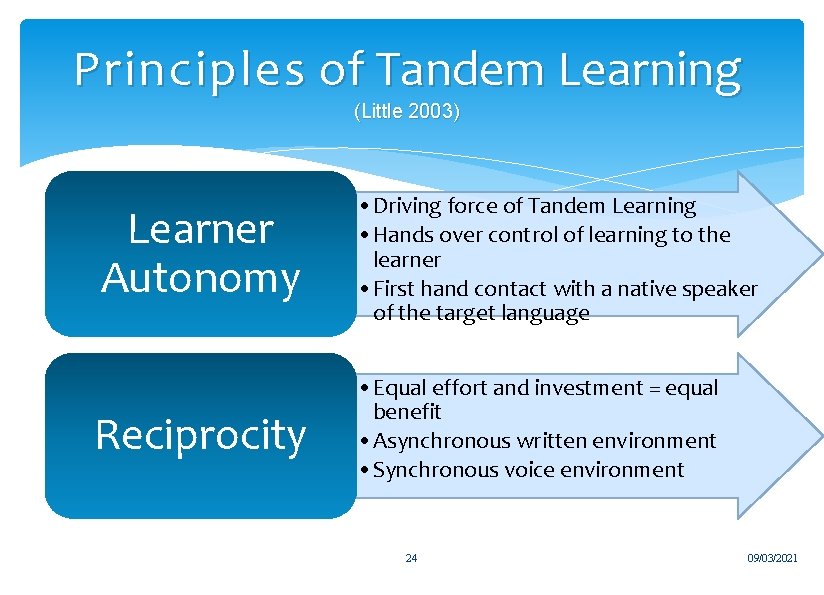 Principles of Tandem Learning
(Little 2003)

Learner Autonomy

• Driving force of Tandem Learning
• Hands over control of learning to the learner
• First hand contact with a native speaker of the target language

Reciprocity

• Equal effort and investment = equal benefit
• Asynchronous written environment
• Synchronous voice environment

24

09/03/2021